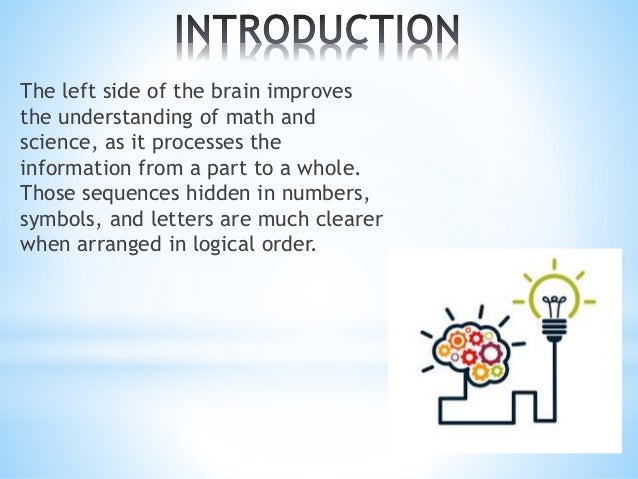 INTRODUCTION

The left side of the brain improves the understanding of math and science, as it processes the information from a part to a whole. Those sequences hidden in numbers, symbols, and letters are much clearer when arranged in logical order.